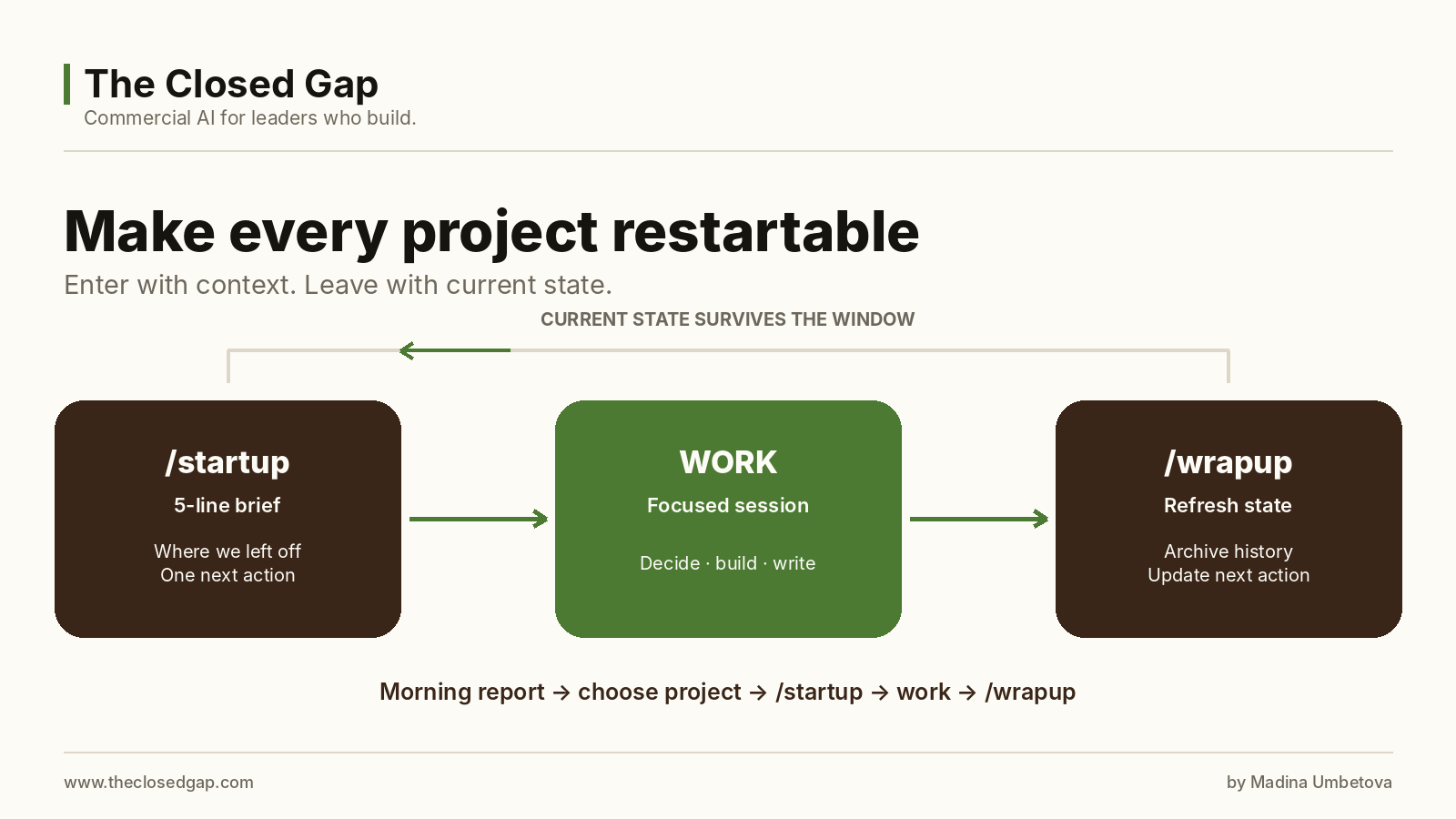 The Closed Gap
Commercial AI for leaders who build.

Make every project restartable
Enter with context. Leave with current state.

CURRENT STATE SURVIVES THE WINDOW

/startup
5-line brief
Where we left off
One next action

WORK
Focused session
Decide · build · write

/wrapup
Refresh state
Archive history
Update next action

Morning report → choose project → /startup → work → /wrapup

www.theclosedgap.com

by Madina Umbetova